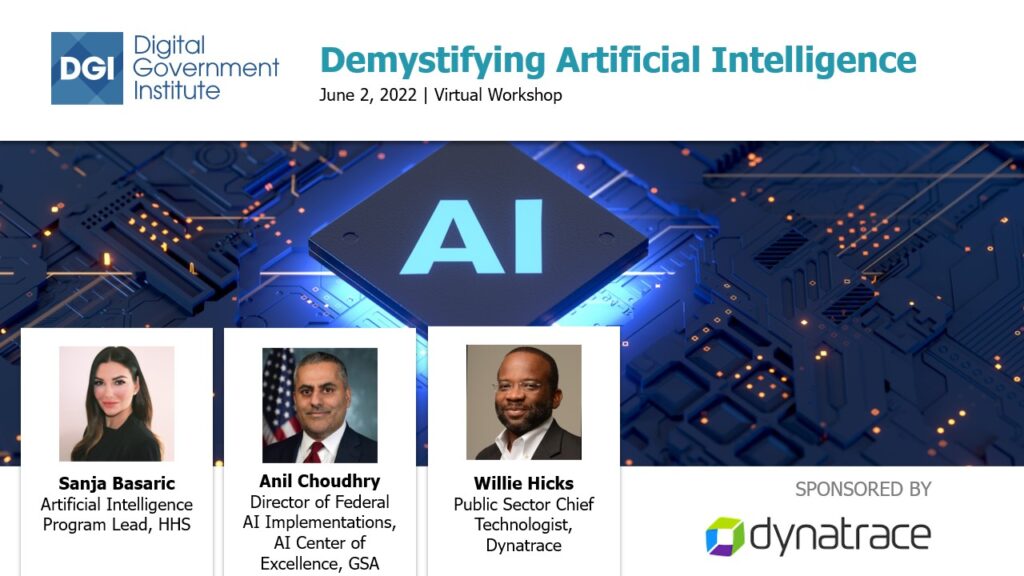 DGI Digital Government Institute

Demystifying Artificial Intelligence

June 2, 2022 | Virtual Workshop

AI

Sanja Basaric
Artificial Intelligence Program Lead, HHS

Anil Choudhry
Director of Federal AI Implementations, AI Center of Excellence, GSA

Willie Hicks
Public Sector Chief Technologist, Dynatrace

SPONSORED BY

dynatrace